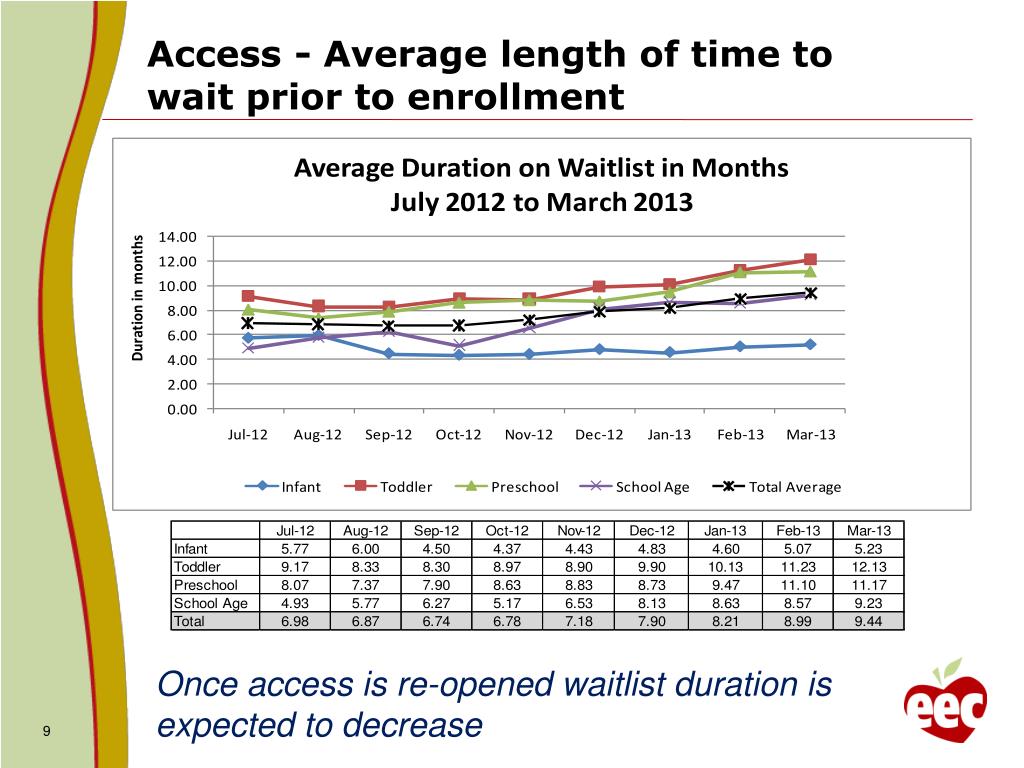 Access - Average length of time to wait prior to enrollment

Average Duration on Waitlist in Months
July 2012 to March 2013

Duration in months

14.00
12.00
10.00
8.00
6.00
4.00
2.00
0.00

Jul-12 Aug-12 Sep-12 Oct-12 Nov-12 Dec-12 Jan-13 Feb-13 Mar-13

Infant Toddler Preschool School Age Total Average

| | Jul-12 | Aug-12 | Sep-12 | Oct-12 | Nov-12 | Dec-12 | Jan-13 | Feb-13 | Mar-13 |
|---|---|---|---|---|---|---|---|---|---|
| Infant | 5.77 | 6.00 | 4.50 | 4.37 | 4.43 | 4.83 | 4.60 | 5.07 | 5.23 |
| Toddler | 9.17 | 8.33 | 8.30 | 8.97 | 8.90 | 9.90 | 10.13 | 11.23 | 12.13 |
| Preschool | 8.07 | 7.37 | 7.90 | 8.63 | 8.83 | 8.73 | 9.47 | 11.10 | 11.17 |
| School Age | 4.93 | 5.77 | 6.27 | 5.17 | 6.53 | 8.13 | 8.63 | 8.57 | 9.23 |
| Total | 6.98 | 6.87 | 6.74 | 6.78 | 7.18 | 7.90 | 8.21 | 8.99 | 9.44 |

Once access is re-opened waitlist duration is expected to decrease

9

eec